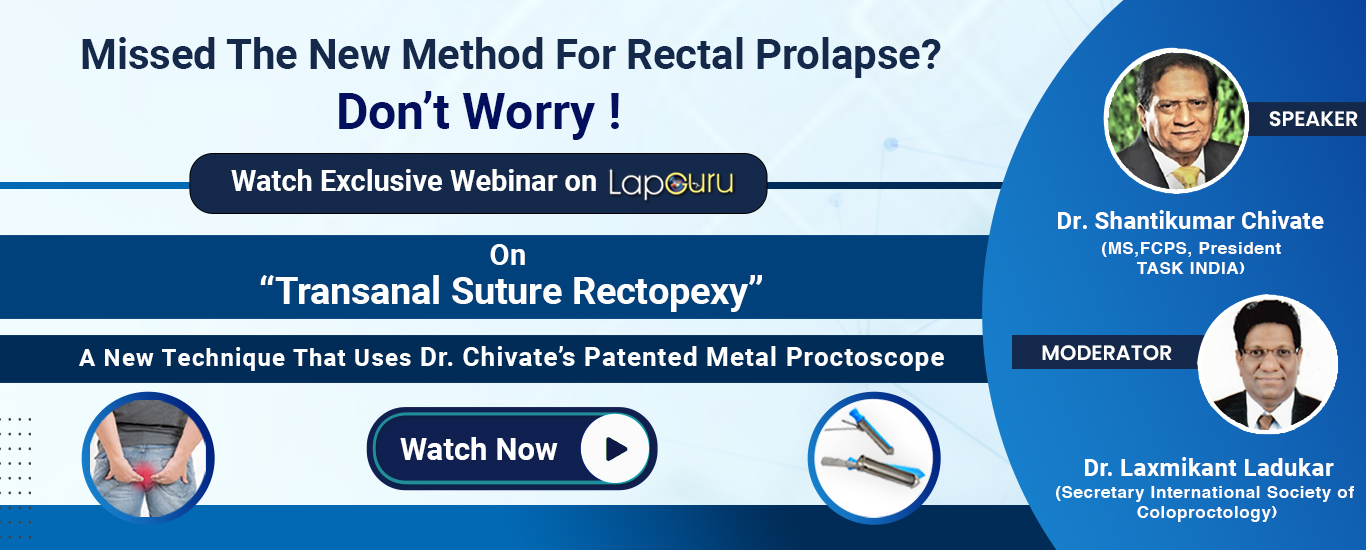 Missed The New Method For Rectal Prolapse?
Don't Worry !

Watch Exclusive Webinar on LapGuru

On
"Transanal Suture Rectopexy"

A New Technique That Uses Dr. Chivate's Patented Metal Proctoscope

Watch Now

SPEAKER
Dr. Shantikumar Chivate
(MS,FCPS, President TASK INDIA)

MODERATOR
Dr. Laxmikant Ladukar
(Secretary International Society of Coloproctology)